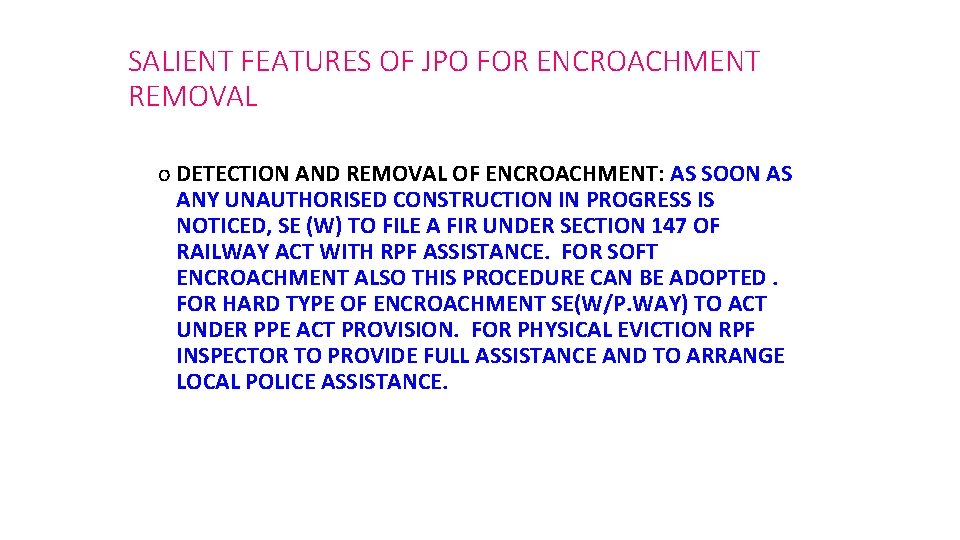 SALIENT FEATURES OF JPO FOR ENCROACHMENT REMOVAL

o DETECTION AND REMOVAL OF ENCROACHMENT: AS SOON AS ANY UNAUTHORISED CONSTRUCTION IN PROGRESS IS NOTICED, SE (W) TO FILE A FIR UNDER SECTION 147 OF RAILWAY ACT WITH RPF ASSISTANCE. FOR SOFT ENCROACHMENT ALSO THIS PROCEDURE CAN BE ADOPTED . FOR HARD TYPE OF ENCROACHMENT SE(W/P.WAY) TO ACT UNDER PPE ACT PROVISION. FOR PHYSICAL EVICTION RPF INSPECTOR TO PROVIDE FULL ASSISTANCE AND TO ARRANGE LOCAL POLICE ASSISTANCE.